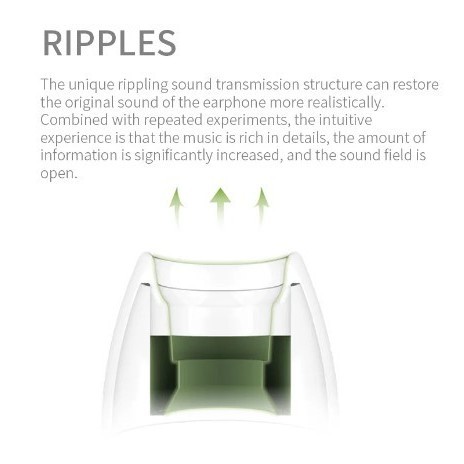 RIPPLES

The unique rippling sound transmission structure can restore the original sound of the earphone more realistically. Combined with repeated experiments, the intuitive experience is that the music is rich in details, the amount of information is significantly increased, and the sound field is open.